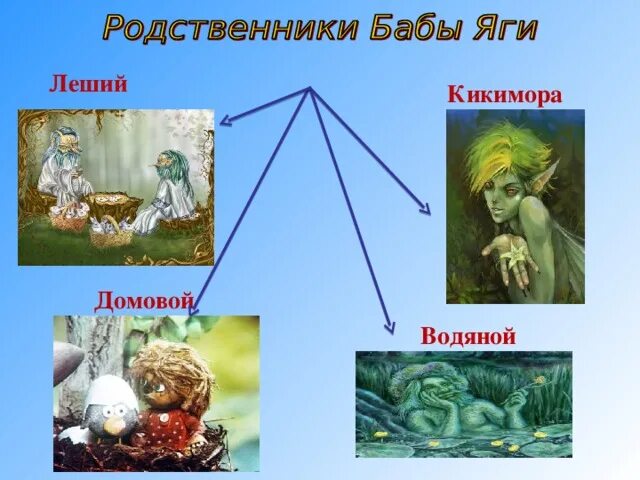 Родственники Бабы Яги

Леший

Кикимора

Домовой

Водяной